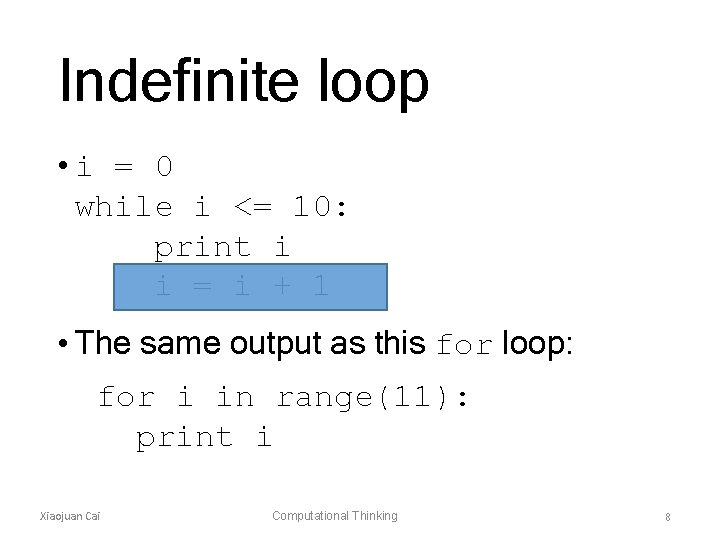 Indefinite loop

• i = 0
while i <= 10:
    print i
    i = i + 1

• The same output as this for loop:

for i in range(11):
  print i

Xiaojuan Cai

Computational Thinking

8